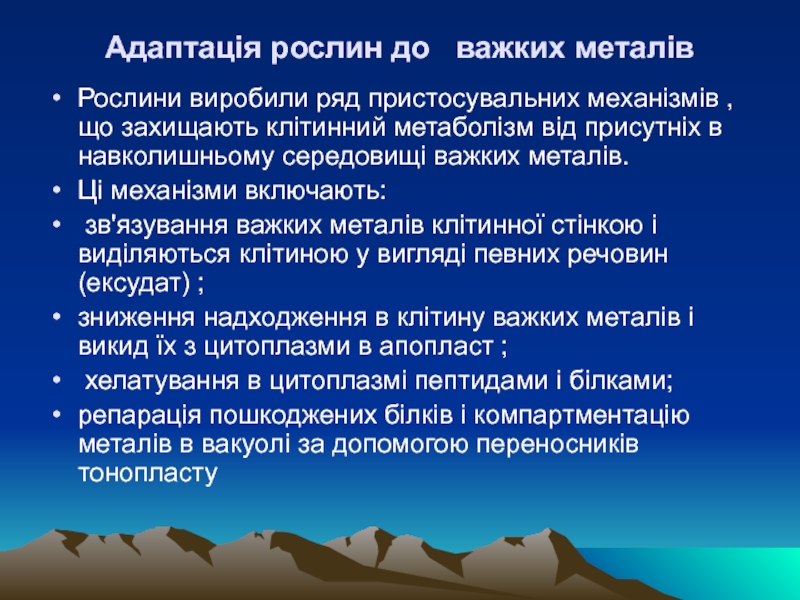 Адаптація рослин до важких металів

• Рослини виробили ряд пристосувальних механізмів , що захищають клітинний метаболізм від присутніх в навколишньому середовищі важких металів.

• Ці механізми включають:

• зв'язування важких металів клітинної стінкою і виділяються клітиною у вигляді певних речовин (ексудат) ;

• зниження надходження в клітину важких металів і викид їх з цитоплазми в апопласт ;

• хелатування в цитоплазмі пептидами і білками;

• репарація пошкоджених білків і компартментацію металів в вакуолі за допомогою переносників тонопласту